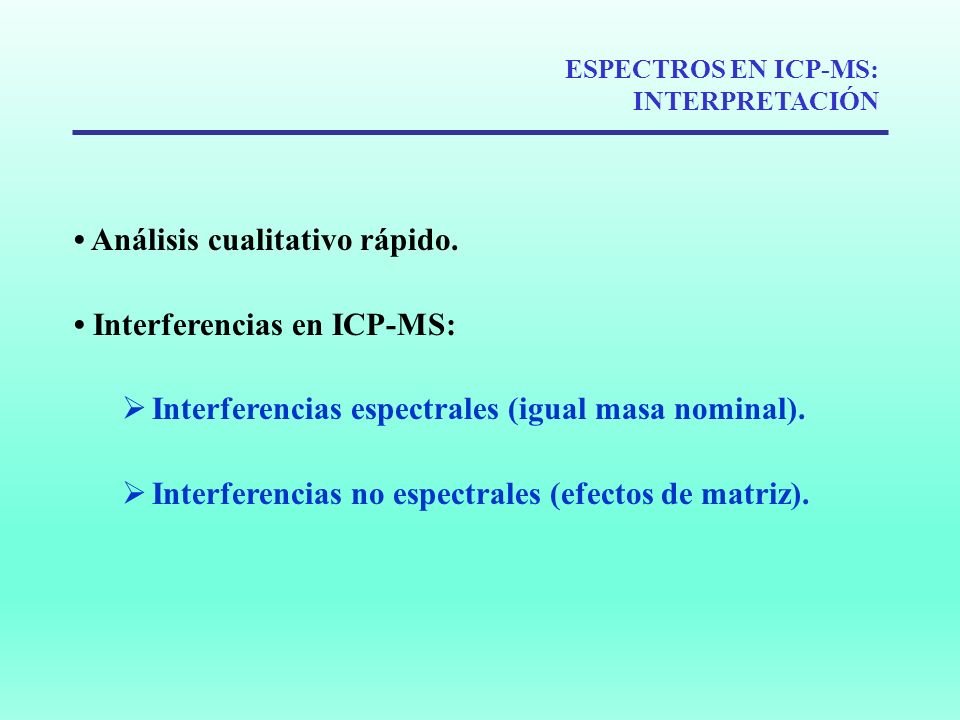 ESPECTROS EN ICP-MS:
INTERPRETACIÓN

• Análisis cualitativo rápido.

• Interferencias en ICP-MS:

➢ Interferencias espectrales (igual masa nominal).

➢ Interferencias no espectrales (efectos de matriz).